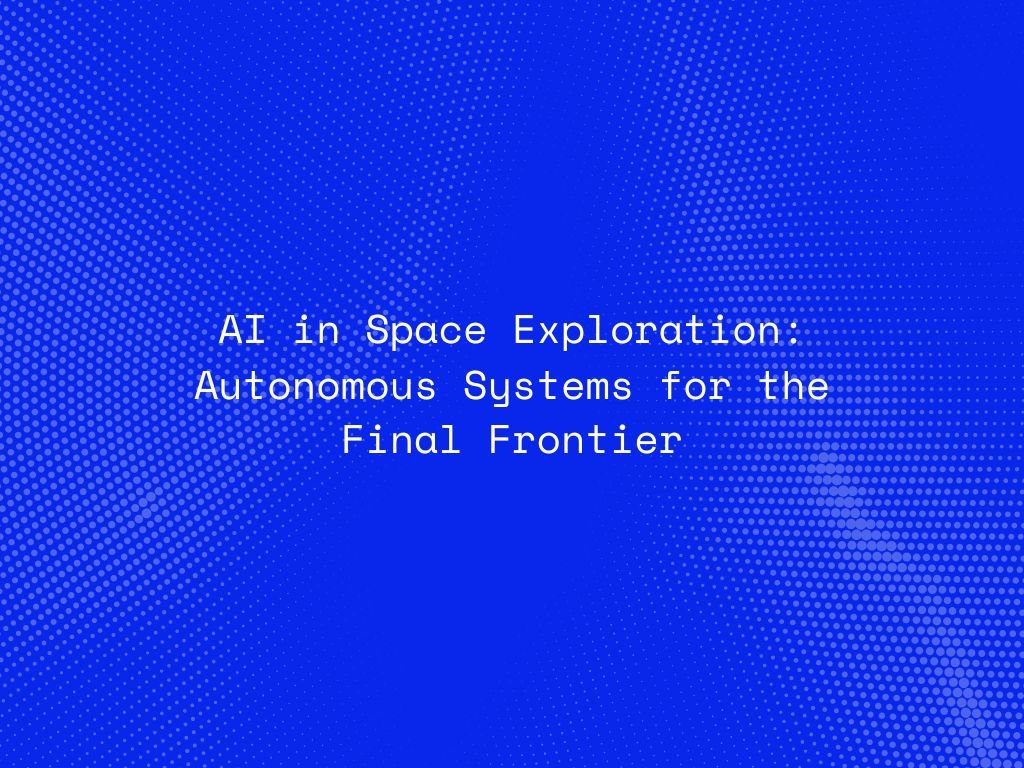 AI in Space Exploration: Autonomous Systems for the Final Frontier